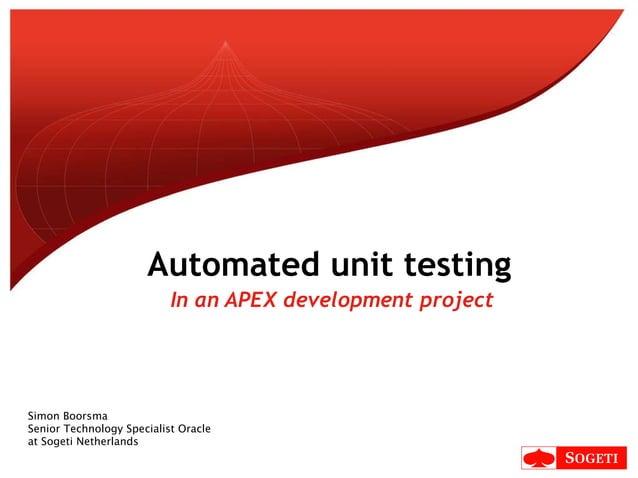 Automated unit testing

In an APEX development project

Simon Boorsma
Senior Technology Specialist Oracle
at Sogeti Netherlands

SOGETI